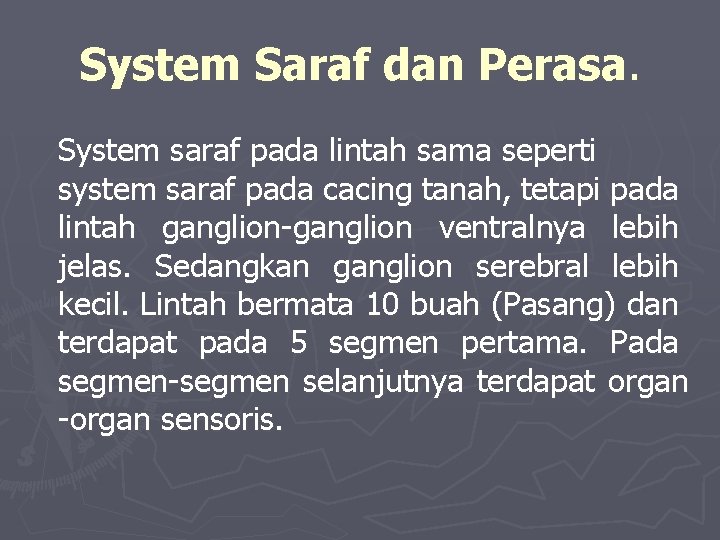 System Saraf dan Perasa.

System saraf pada lintah sama seperti system saraf pada cacing tanah, tetapi pada lintah ganglion-ganglion ventralnya lebih jelas. Sedangkan ganglion serebral lebih kecil. Lintah bermata 10 buah (Pasang) dan terdapat pada 5 segmen pertama. Pada segmen-segmen selanjutnya terdapat organ -organ sensoris.